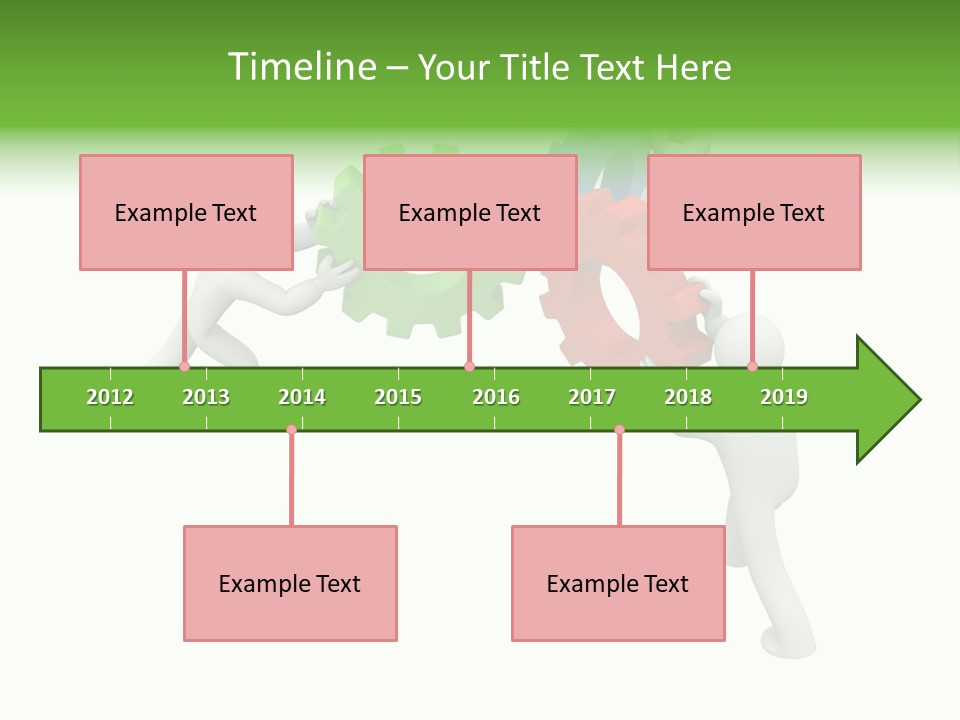 Timeline – Your Title Text Here

Example Text

Example Text

Example Text

2012 2013 2014 2015 2016 2017 2018 2019

Example Text

Example Text